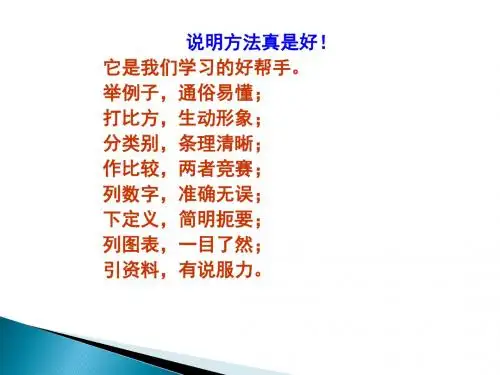 说明方法真是好！

它是我们学习的好帮手。
举例子，通俗易懂；
打比方，生动形象；
分类别，条理清晰；
作比较，两者竞赛；
列数字，准确无误；
下定义，简明扼要；
列图表，一目了然；
引资料，有说服力。